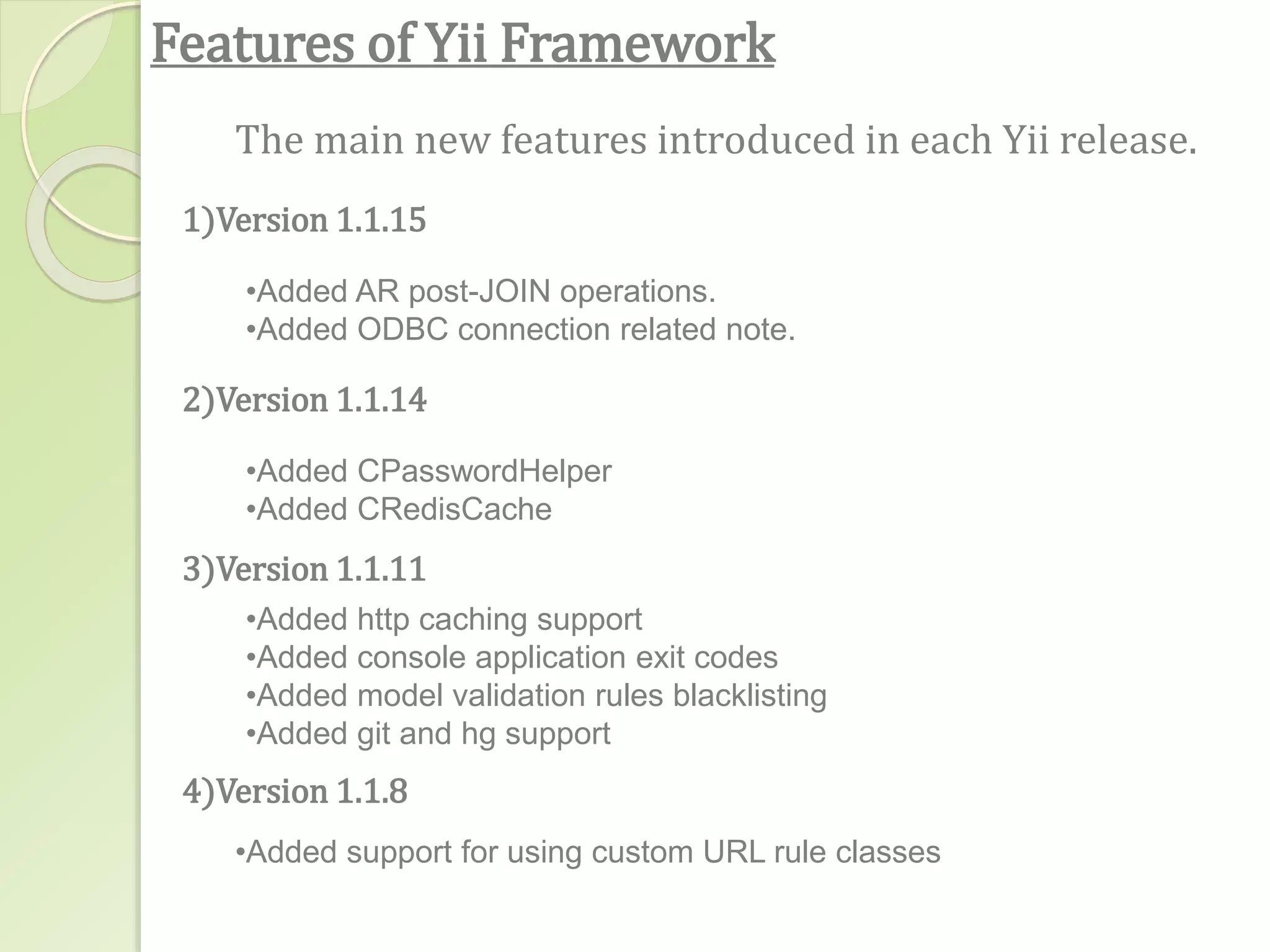 Features of Yii Framework

The main new features introduced in each Yii release.

1)Version 1.1.15

•Added AR post-JOIN operations.
•Added ODBC connection related note.

2)Version 1.1.14

•Added CPasswordHelper
•Added CRedisCache

3)Version 1.1.11

•Added http caching support
•Added console application exit codes
•Added model validation rules blacklisting
•Added git and hg support

4)Version 1.1.8

•Added support for using custom URL rule classes